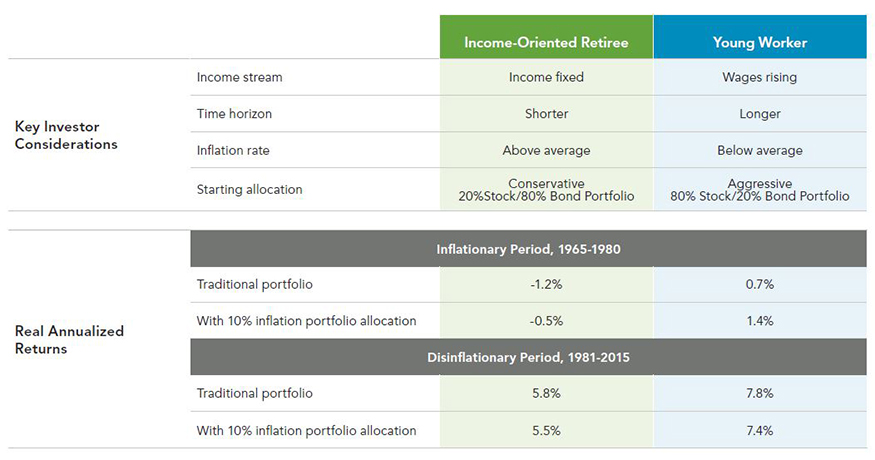 | | | Income-Oriented Retiree | Young Worker |
|---|---|---|---|
| Key Investor Considerations | Income stream | Income fixed | Wages rising |
| | Time horizon | Shorter | Longer |
| | Inflation rate | Above average | Below average |
| | Starting allocation | Conservative 20%Stock/80% Bond Portfolio | Aggressive 80% Stock/20% Bond Portfolio |
| Real Annualized Returns | Inflationary Period, 1965-1980 | | |
| | Traditional portfolio | -1.2% | 0.7% |
| | With 10% inflation portfolio allocation | -0.5% | 1.4% |
| | Disinflationary Period, 1981-2015 | | |
| | Traditional portfolio | 5.8% | 7.8% |
| | With 10% inflation portfolio allocation | 5.5% | 7.4% |